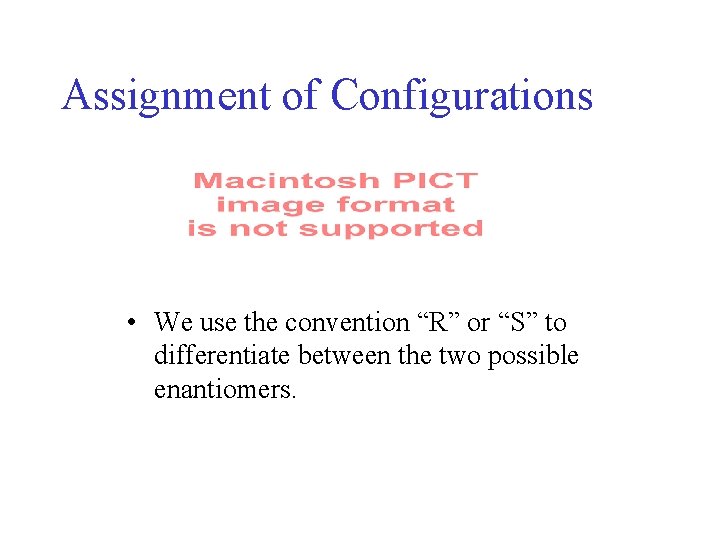 Assignment of Configurations

Macintosh PICT
image format
is not supported

• We use the convention “R” or “S” to differentiate between the two possible enantiomers.